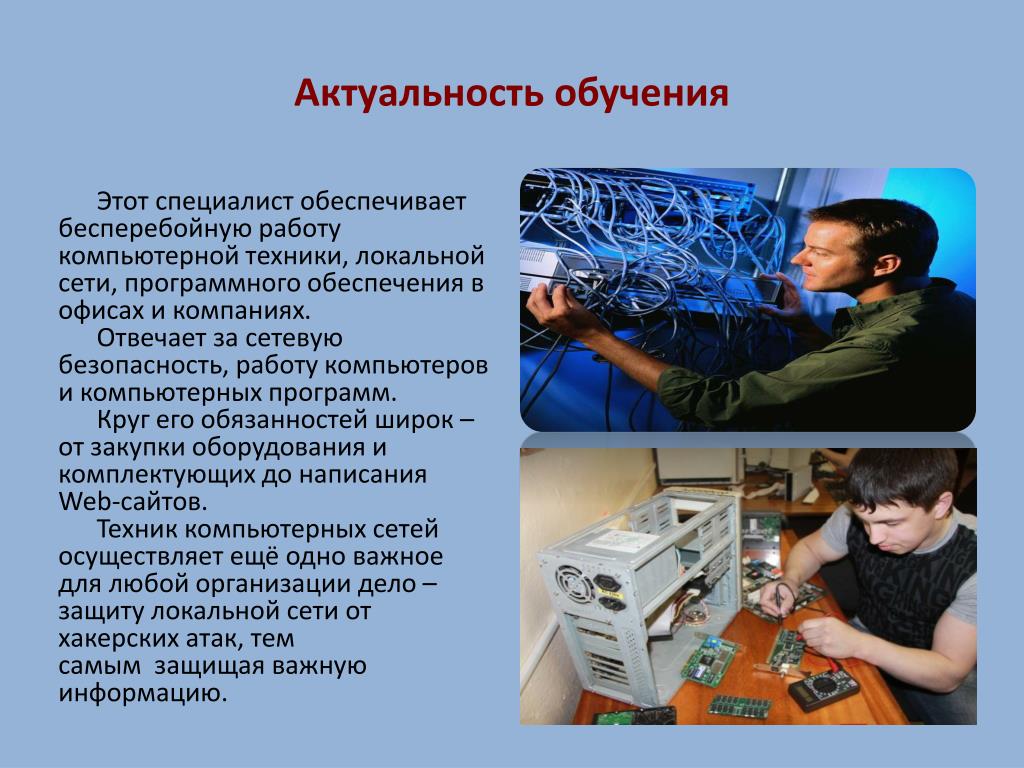 Актуальность обучения

Этот специалист обеспечивает бесперебойную работу компьютерной техники, локальной сети, программного обеспечения в офисах и компаниях.

Отвечает за сетевую безопасность, работу компьютеров и компьютерных программ.

Круг его обязанностей широк – от закупки оборудования и комплектующих до написания Web-сайтов.

Техник компьютерных сетей осуществляет ещё одно важное для любой организации дело – защиту локальной сети от хакерских атак, тем самым защищая важную информацию.